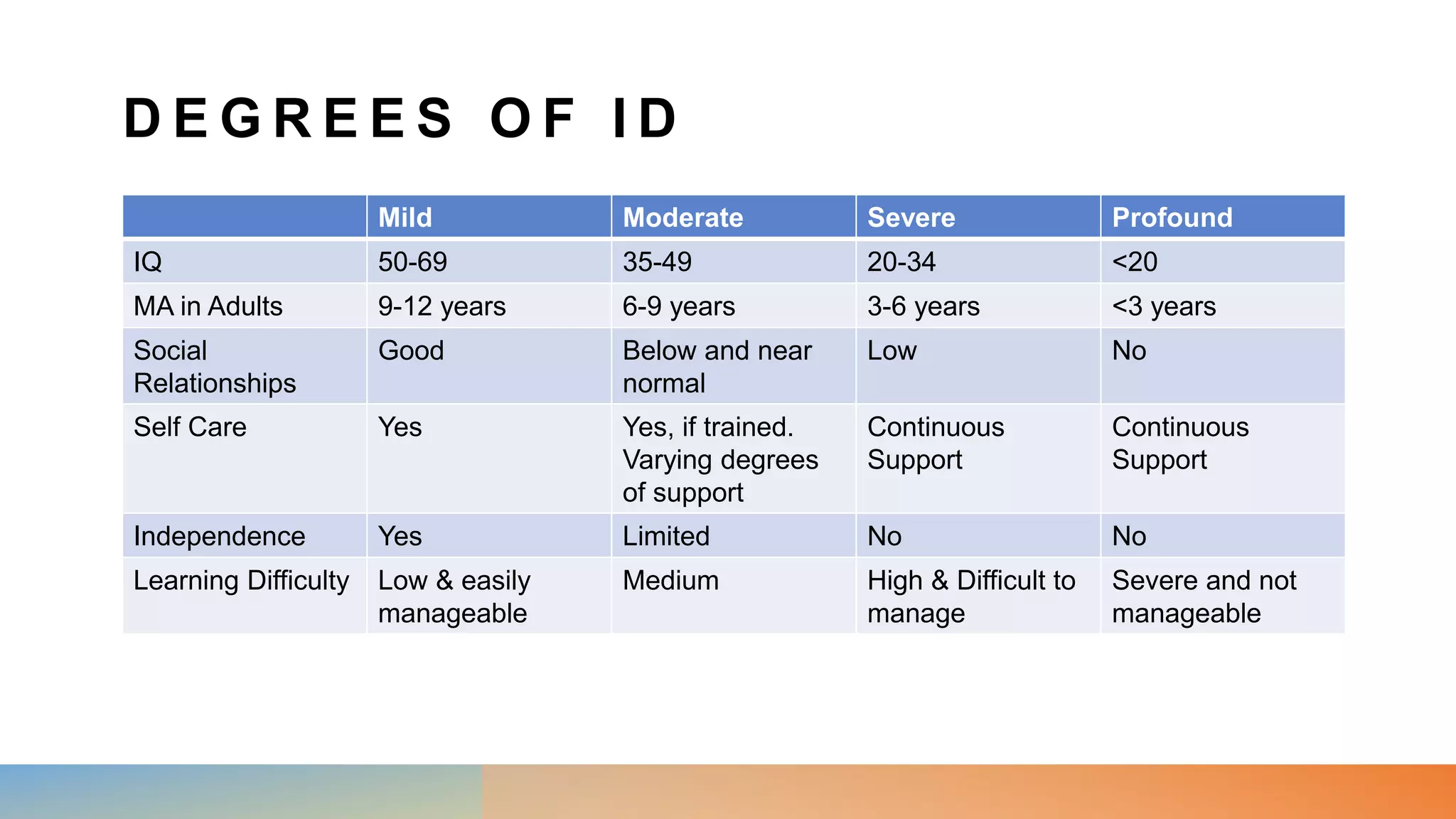 DEGREES OF ID

| | Mild | Moderate | Severe | Profound |
|---|---|---|---|---|
| IQ | 50-69 | 35-49 | 20-34 | <20 |
| MA in Adults | 9-12 years | 6-9 years | 3-6 years | <3 years |
| Social Relationships | Good | Below and near normal | Low | No |
| Self Care | Yes | Yes, if trained. Varying degrees of support | Continuous Support | Continuous Support |
| Independence | Yes | Limited | No | No |
| Learning Difficulty | Low & easily manageable | Medium | High & Difficult to manage | Severe and not manageable |